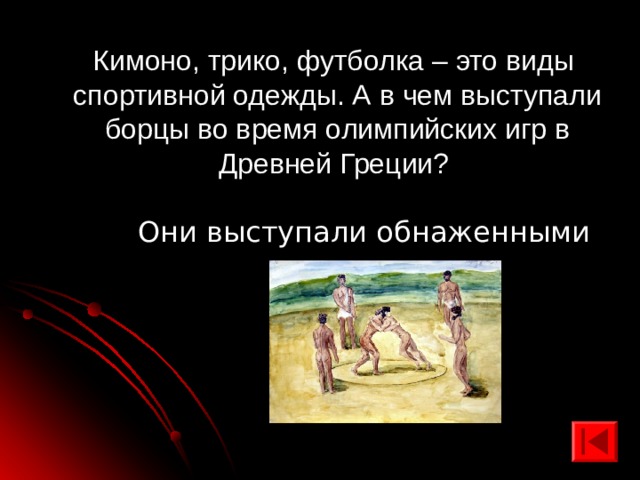 Кимоно, трико, футболка – это виды спортивной одежды. А в чем выступали борцы во время олимпийских игр в Древней Греции?

Они выступали обнаженными